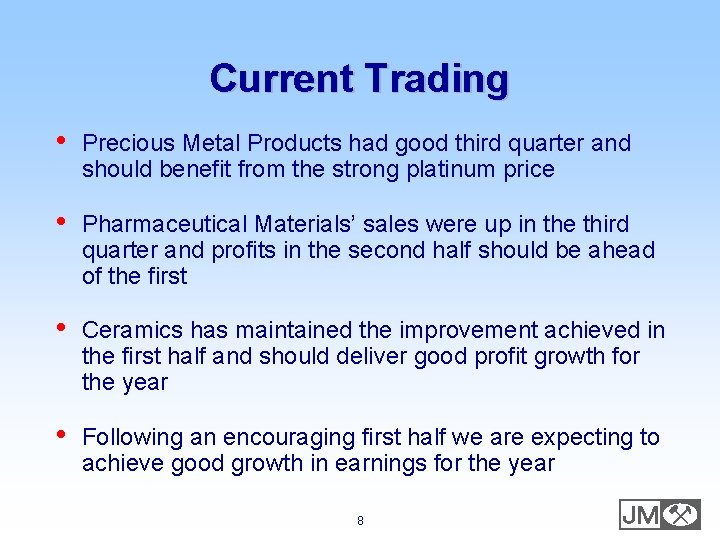 Current Trading

• Precious Metal Products had good third quarter and should benefit from the strong platinum price

• Pharmaceutical Materials' sales were up in the third quarter and profits in the second half should be ahead of the first

• Ceramics has maintained the improvement achieved in the first half and should deliver good profit growth for the year

• Following an encouraging first half we are expecting to achieve good growth in earnings for the year

8

JM